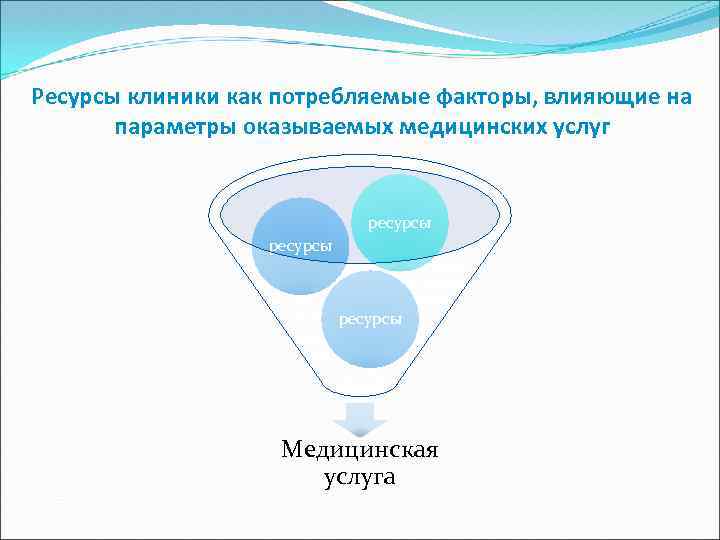 Ресурсы клиники как потребляемые факторы, влияющие на параметры оказываемых медицинских услуг

ресурсы

ресурсы

ресурсы

Медицинская услуга